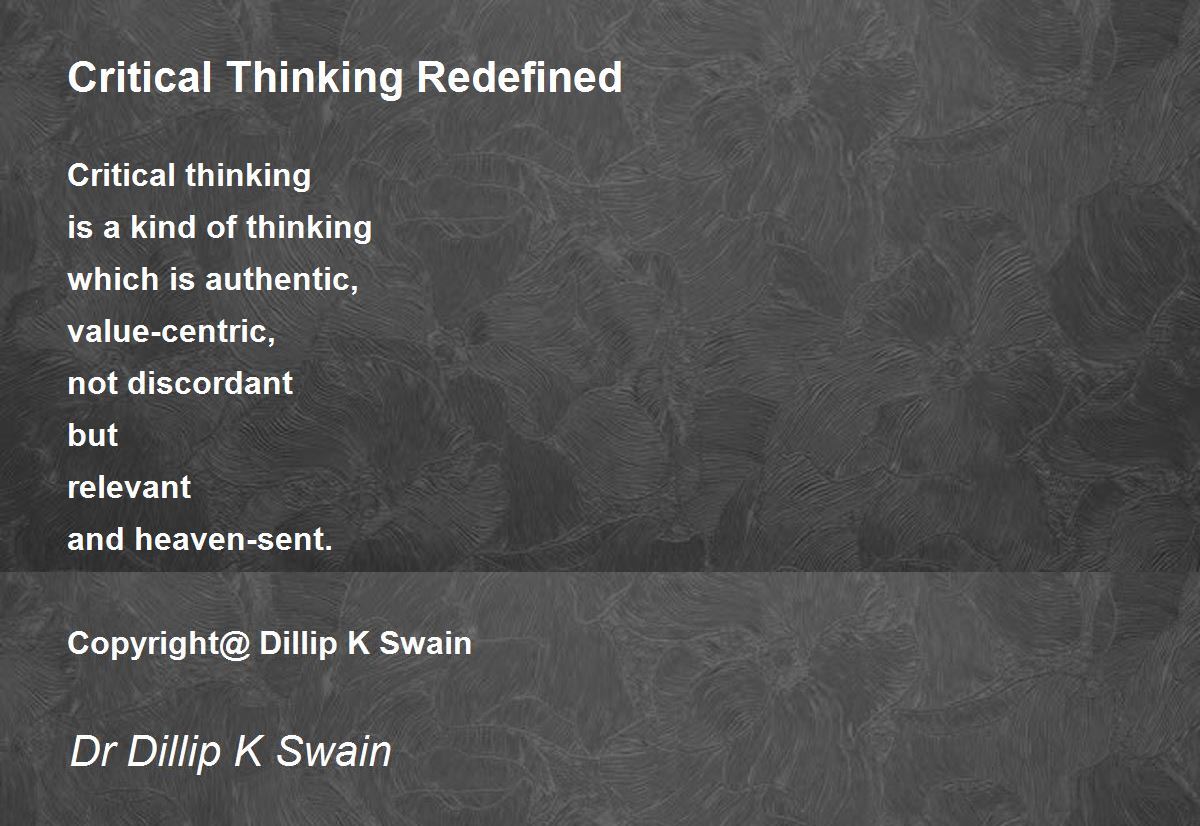 Critical Thinking Redefined

Critical thinking
is a kind of thinking
which is authentic,
value-centric,
not discordant
but
relevant
and heaven-sent.

Copyright@ Dillip K Swain

Dr Dillip K Swain